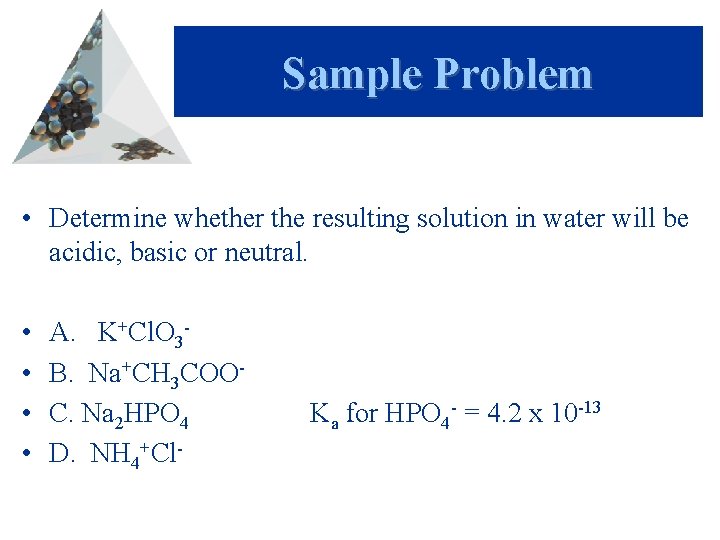 Sample Problem

• Determine whether the resulting solution in water will be acidic, basic or neutral.

• A. $K^+ClO_3^-$
• B. $Na^+CH_3COO^-$
• C. $Na_2HPO_4$ $K_a$ for $HPO_4^-$ = $4.2 \times 10^{-13}$
• D. $NH_4^+Cl^-$